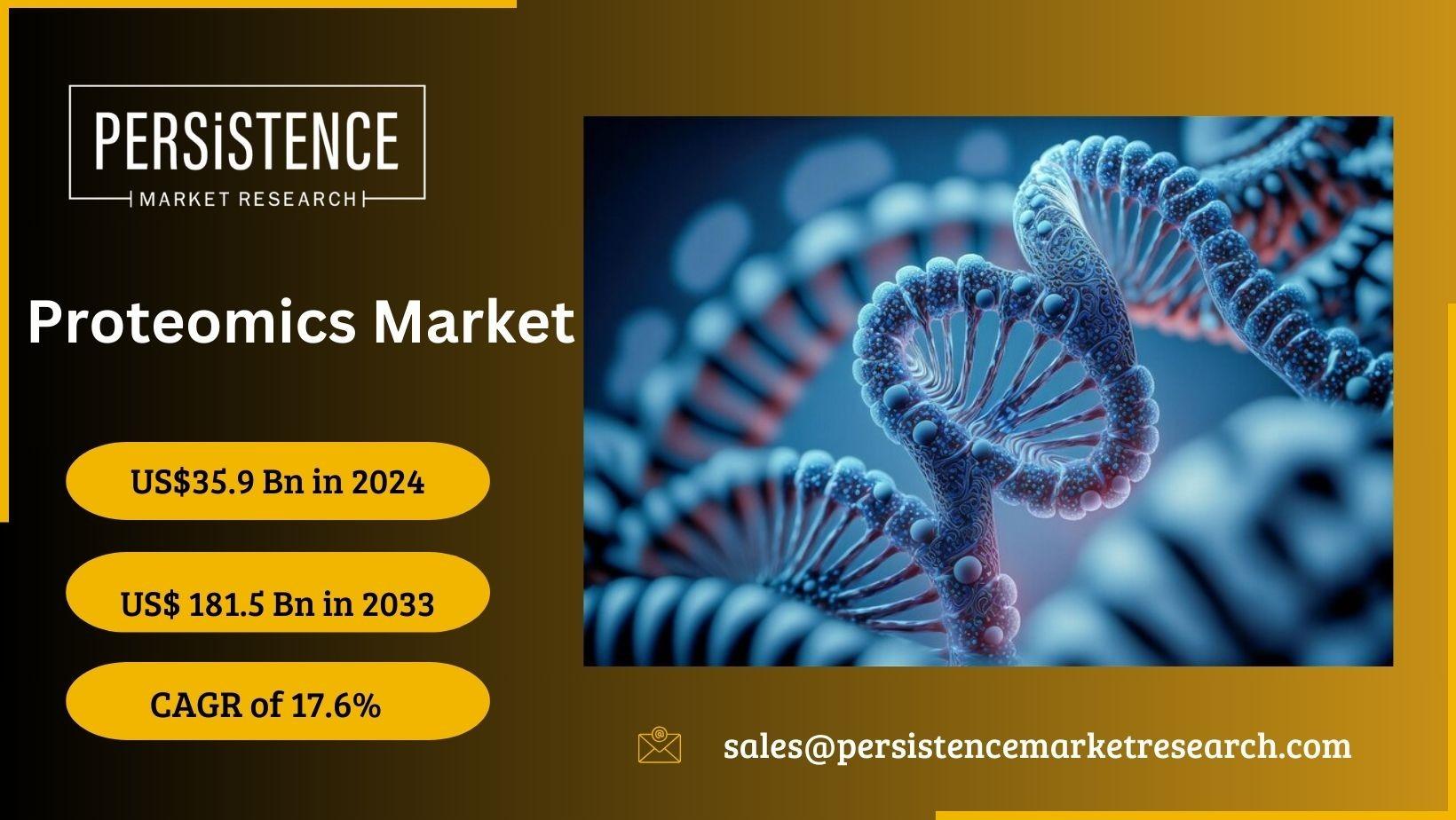 PERSiSTENCE
MARKET RESEARCH

Proteomics Market

US$35.9 Bn in 2024

US$ 181.5 Bn in 2033

CAGR of 17.6%

sales@persistencemarketresearch.com